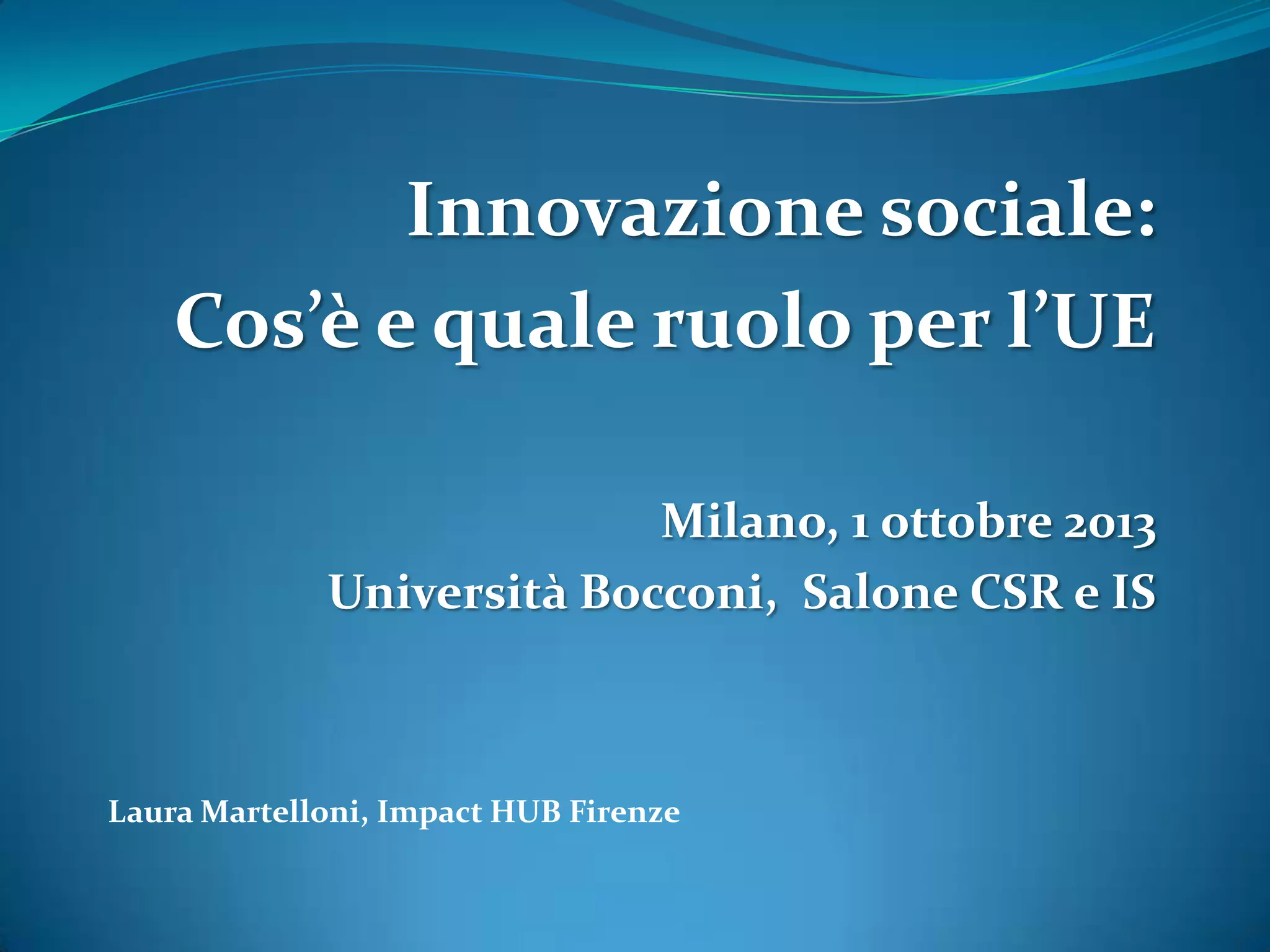 Innovazione sociale:
Cos’è e quale ruolo per l’UE

Milano, 1 ottobre 2013
Università Bocconi,  Salone CSR e IS

Laura Martelloni, Impact HUB Firenze